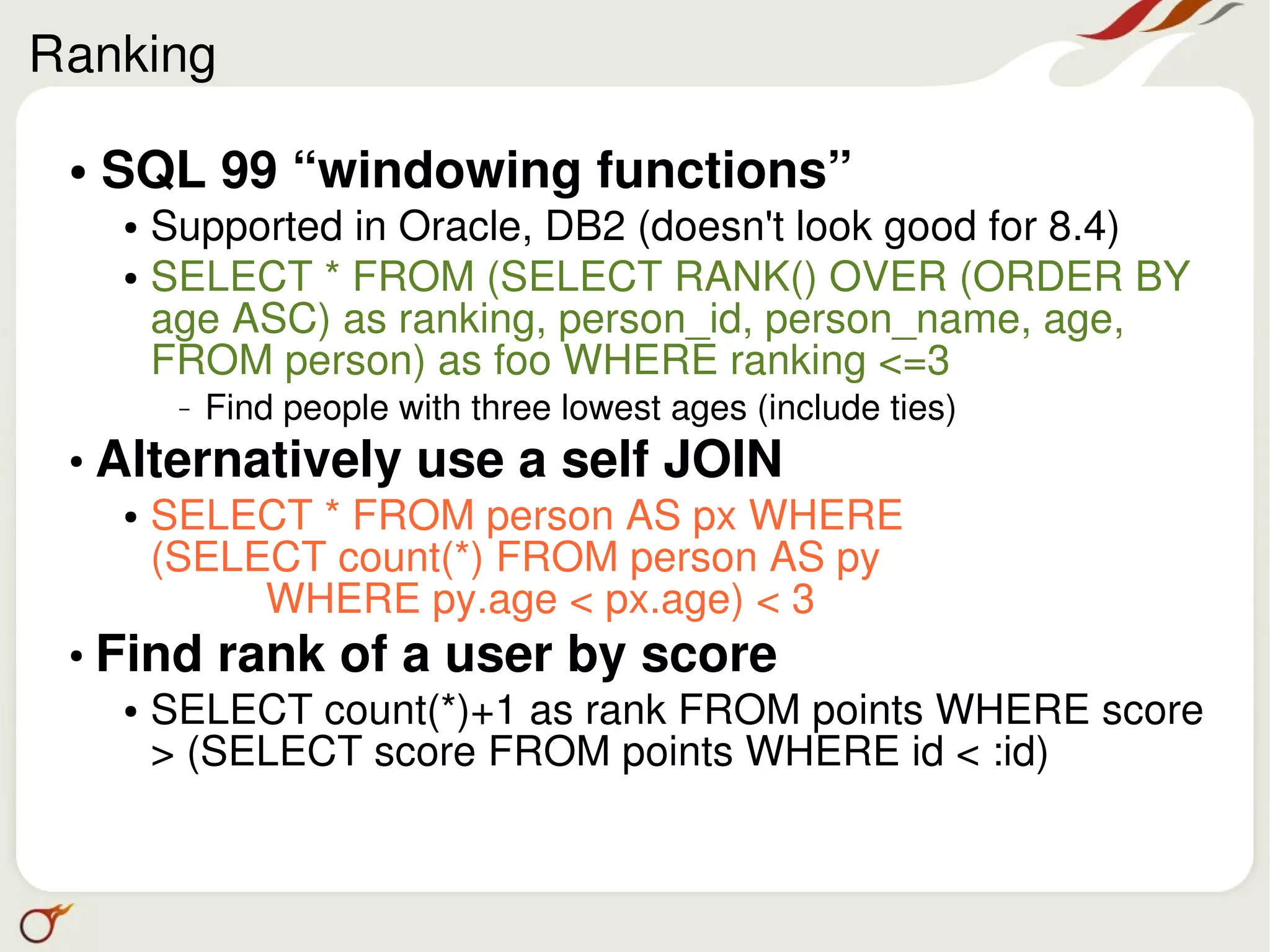 Ranking

• SQL 99 “windowing functions”
  • Supported in Oracle, DB2 (doesn't look good for 8.4)
  • SELECT * FROM (SELECT RANK() OVER (ORDER BY age ASC) as ranking, person_id, person_name, age, FROM person) as foo WHERE ranking <=3
    – Find people with three lowest ages (include ties)
• Alternatively use a self JOIN
  • SELECT * FROM person AS px WHERE (SELECT count(*) FROM person AS py WHERE py.age < px.age) < 3
• Find rank of a user by score
  • SELECT count(*)+1 as rank FROM points WHERE score > (SELECT score FROM points WHERE id < :id)